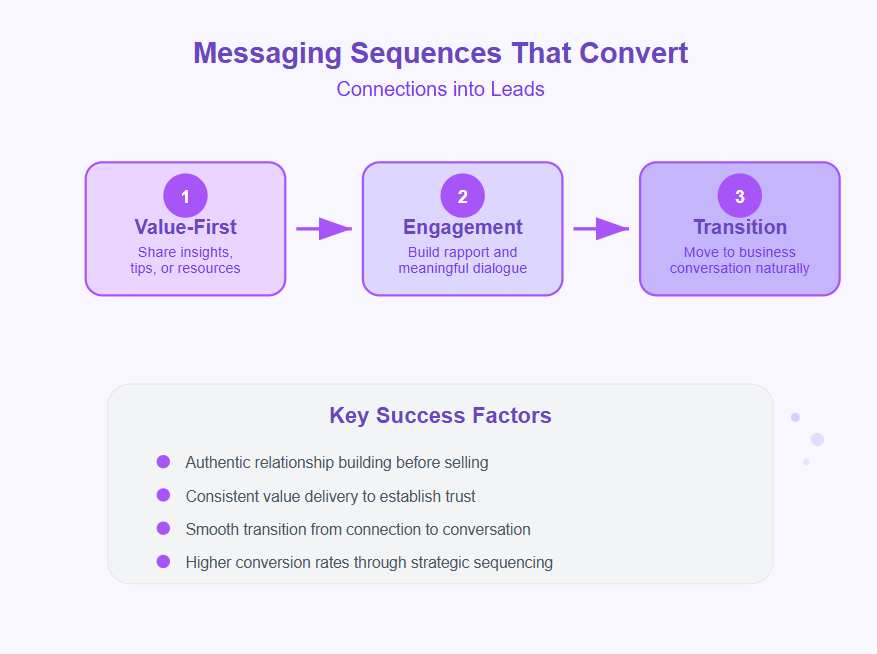 Messaging Sequences That Convert

Connections into Leads

1
Value-First
Share insights, tips, or resources

2
Engagement
Build rapport and meaningful dialogue

3
Transition
Move to business conversation naturally

Key Success Factors

Authentic relationship building before selling

Consistent value delivery to establish trust

Smooth transition from connection to conversation

Higher conversion rates through strategic sequencing